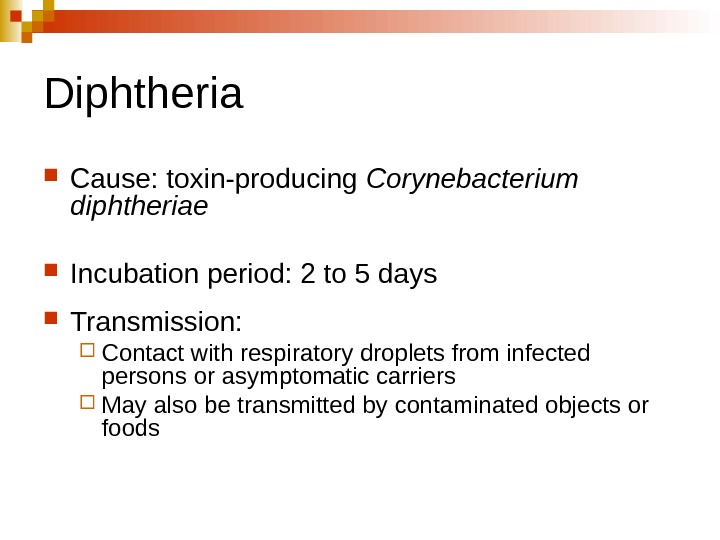 Diphtheria

Cause: toxin-producing Corynebacterium diphtheriae

Incubation period: 2 to 5 days

Transmission:

Contact with respiratory droplets from infected persons or asymptomatic carriers

May also be transmitted by contaminated objects or foods